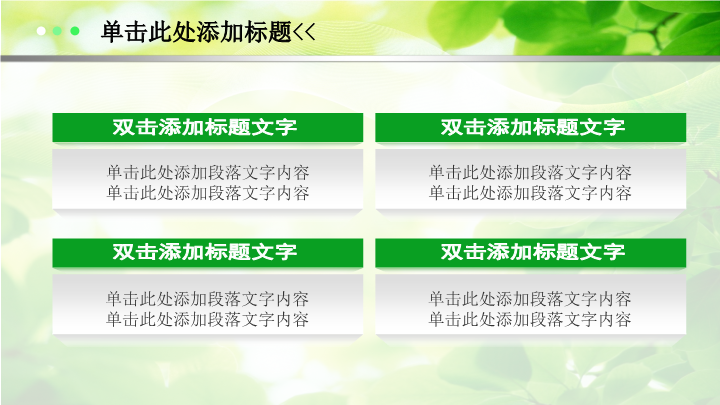 单击此处添加标题<<

双击添加标题文字

单击此处添加段落文字内容
单击此处添加段落文字内容

双击添加标题文字

单击此处添加段落文字内容
单击此处添加段落文字内容

双击添加标题文字

单击此处添加段落文字内容
单击此处添加段落文字内容

双击添加标题文字

单击此处添加段落文字内容
单击此处添加段落文字内容